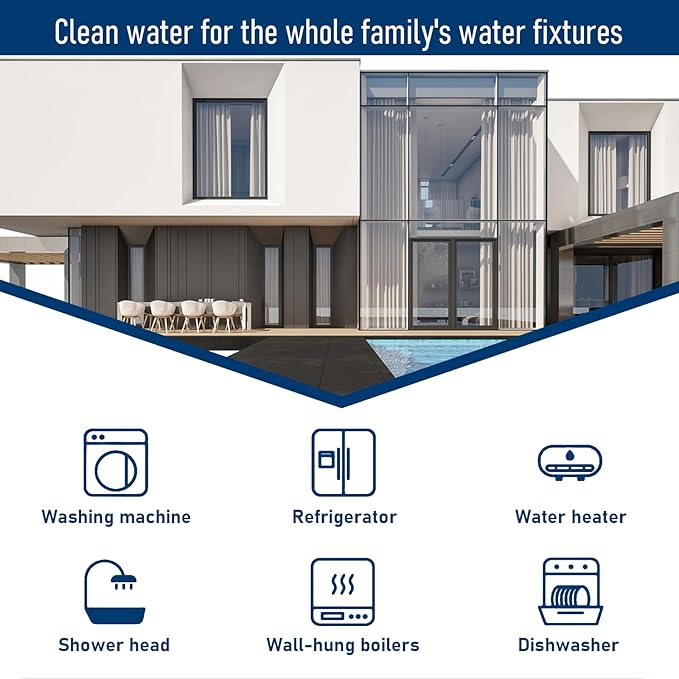 Clean water for the whole family's water fixtures

Washing machine

Refrigerator

Water heater

Shower head

Wall-hung boilers

Dishwasher